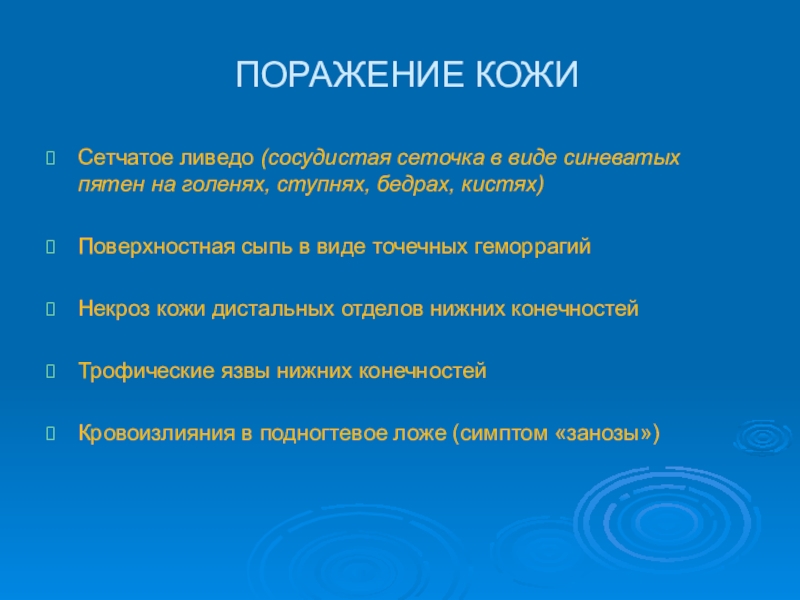 ПОРАЖЕНИЕ КОЖИ

Сетчатое ливедо (сосудистая сеточка в виде синеватых пятен на голенях, ступнях, бедрах, кистях)

Поверхностная сыпь в виде точечных геморрагий

Некроз кожи дистальных отделов нижних конечностей

Трофические язвы нижних конечностей

Кровоизлияния в подногтевое ложе (симптом «занозы»)